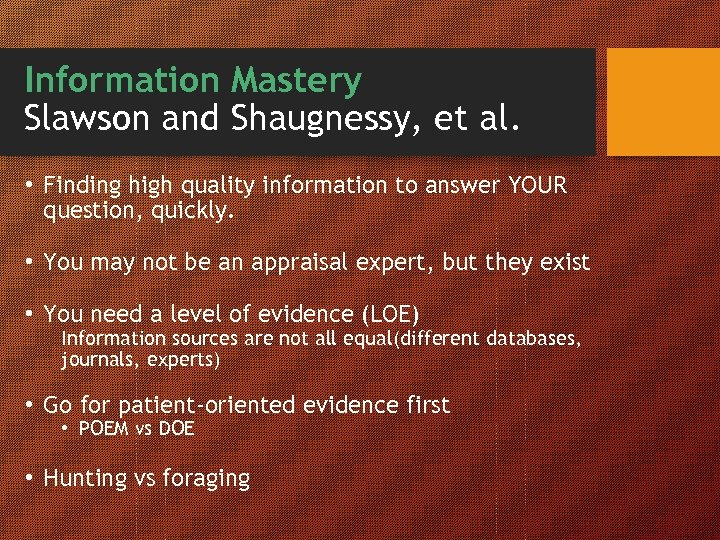 Information Mastery
Slawson and Shaugnessy, et al.

• Finding high quality information to answer YOUR question, quickly.

• You may not be an appraisal expert, but they exist

• You need a level of evidence (LOE)
Information sources are not all equal(different databases, journals, experts)

• Go for patient-oriented evidence first
• POEM vs DOE

• Hunting vs foraging